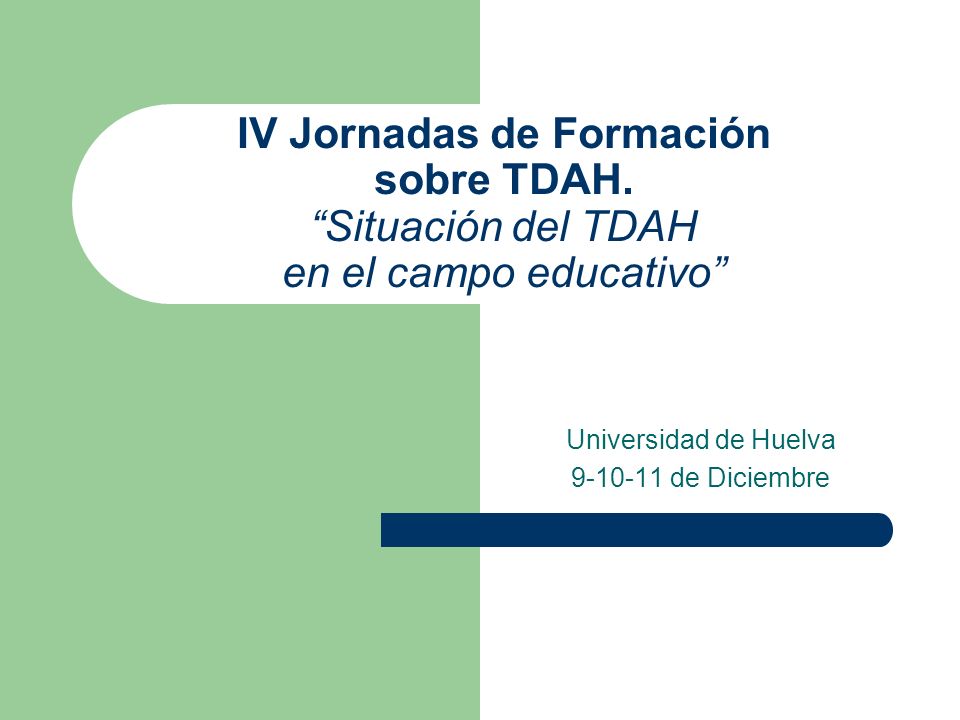 IV Jornadas de Formación sobre TDAH.
“Situación del TDAH en el campo educativo”

Universidad de Huelva
9-10-11 de Diciembre